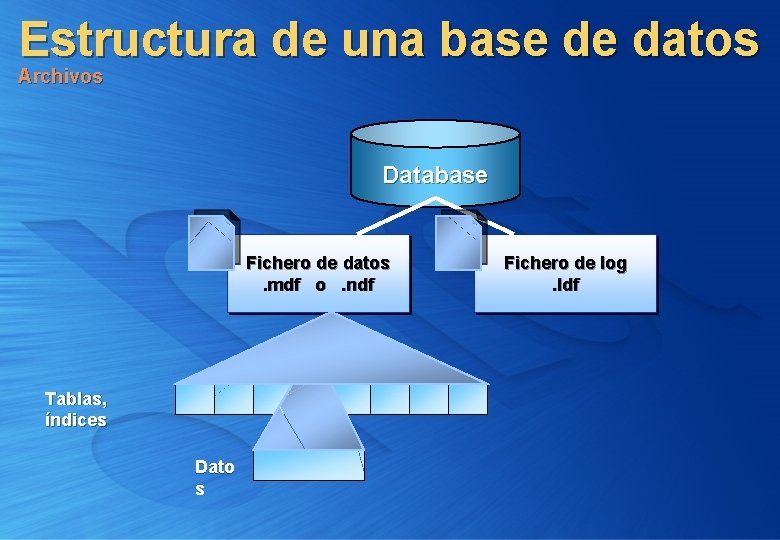 Estructura de una base de datos
Archivos

Database

Fichero de datos
.mdf o .ndf

Fichero de log
.ldf

Tablas,
índices

Dato
s